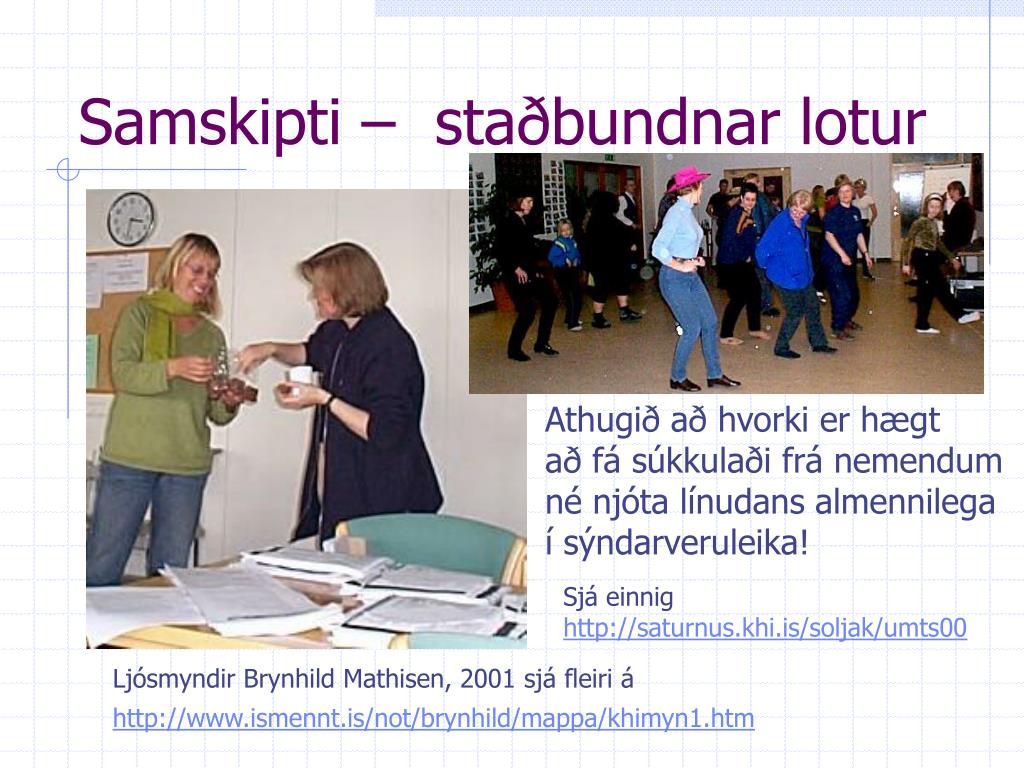 Samskipti – staðbundnar lotur

Athugið að hvorki er hægt að fá súkkulaði frá nemendum né njóta línudans almennilega í sýndarveruleika!

Sjá einnig
http://saturnus.khi.is/soljak/umts00

Ljósmyndir Brynhild Mathisen, 2001 sjá fleiri á
http://www.ismennt.is/not/brynhild/mappa/khimyn1.htm